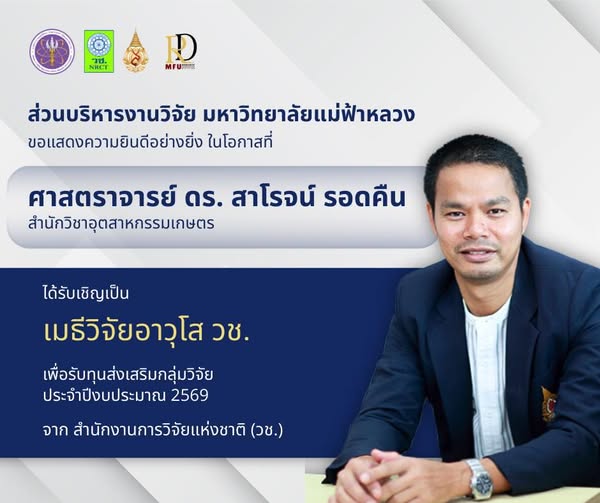 วช.
NRCT

RD
MFU

ส่วนบริหารงานวิจัย มหาวิทยาลัยแม่ฟ้าหลวง
ขอแสดงความยินดีอย่างยิ่ง ในโอกาสที่

ศาสตราจารย์ ดร. สาโรจน์ รอดคืน
สำนักวิชาอุตสาหกรรมเกษตร

ได้รับเชิญเป็น

เมธีวิจัยอาวุโส วช.

เพื่อรับทุนส่งเสริมกลุ่มวิจัย
ประจำปีงบประมาณ 2569

จาก สำนักงานการวิจัยแห่งชาติ (วช.)